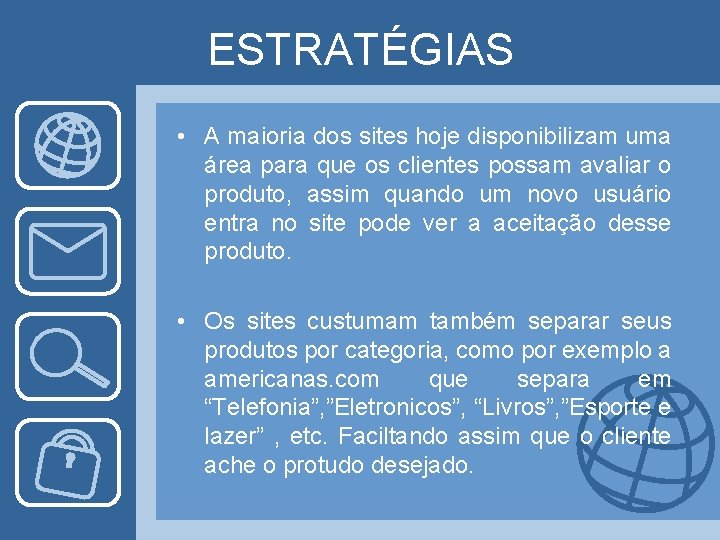 ESTRATÉGIAS

• A maioria dos sites hoje disponibilizam uma área para que os clientes possam avaliar o produto, assim quando um novo usuário entra no site pode ver a aceitação desse produto.

• Os sites custumam também separar seus produtos por categoria, como por exemplo a americanas.com que separa em “Telefonia”,”Eletronicos”, “Livros”,”Esporte e lazer” , etc. Faciltando assim que o cliente ache o protudo desejado.